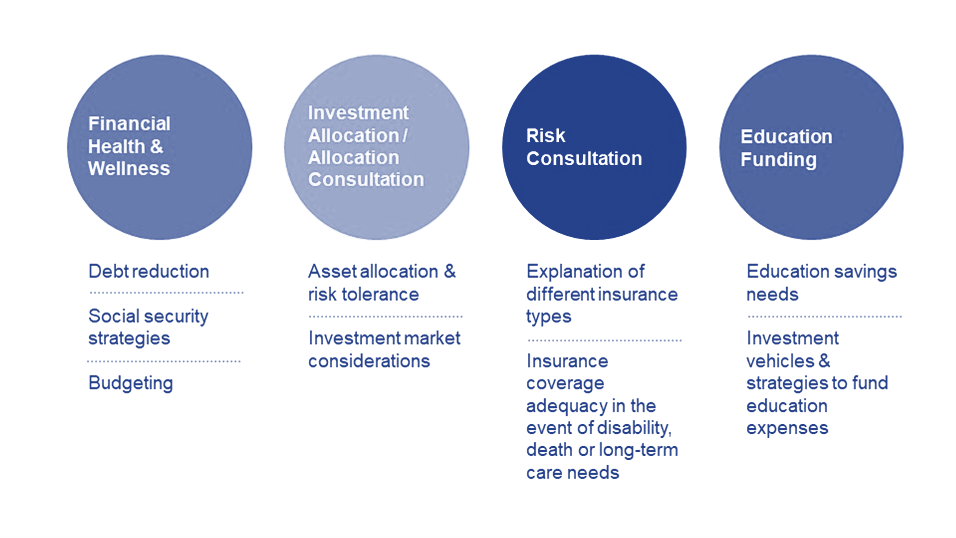 Financial Health & Wellness

Debt reduction

Social security strategies

Budgeting

Investment Allocation / Allocation Consultation

Asset allocation & risk tolerance

Investment market considerations

Risk Consultation

Explanation of different insurance types

Insurance coverage adequacy in the event of disability, death or long-term care needs

Education Funding

Education savings needs

Investment vehicles & strategies to fund education expenses